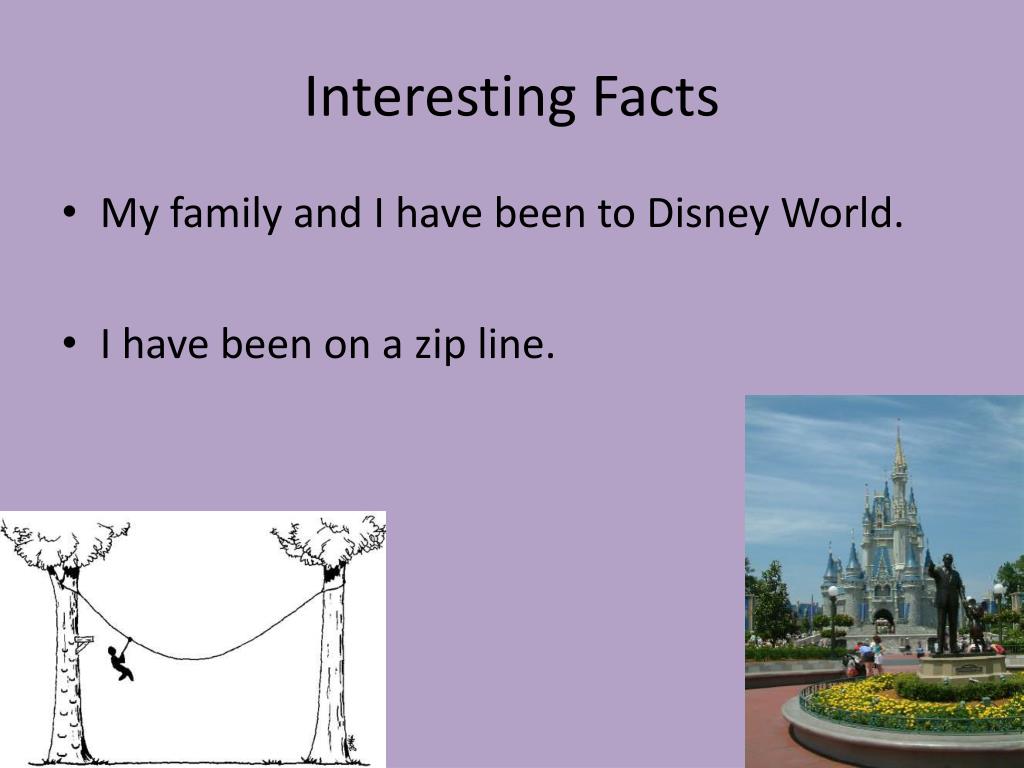 Interesting Facts

• My family and I have been to Disney World.

• I have been on a zip line.